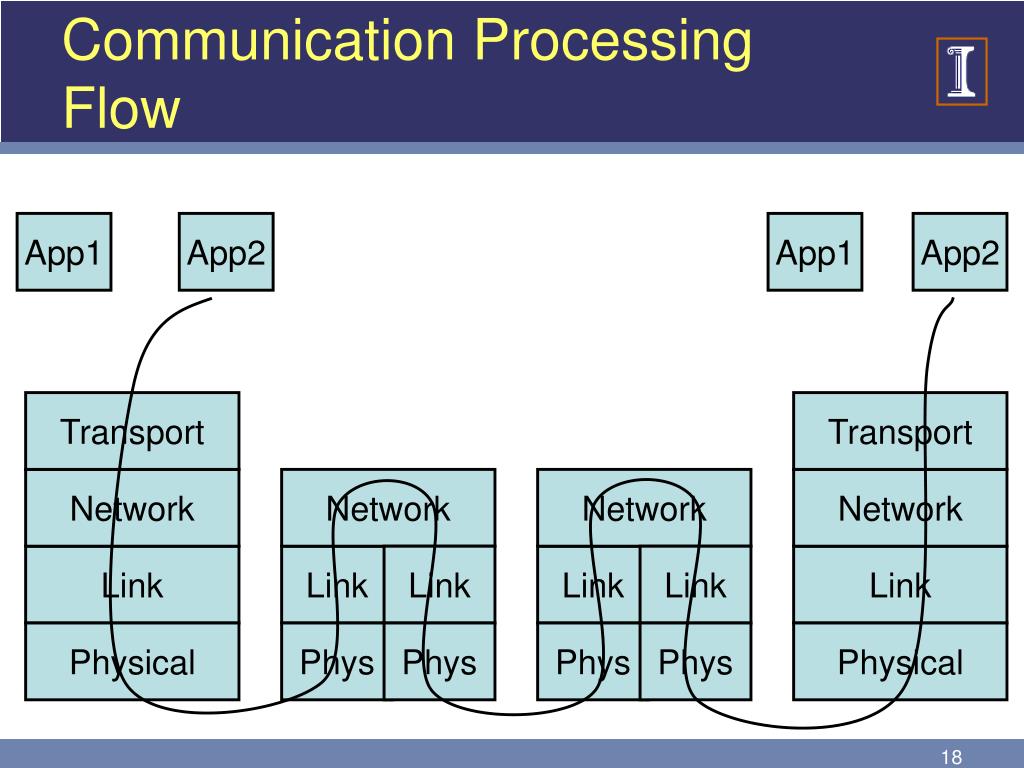 Communication Processing Flow

App1 App2 App1 App2

Transport
Network
Link
Physical

Network
Link Link
Phys Phys

Network
Link Link
Phys Phys

Transport
Network
Link
Physical

18